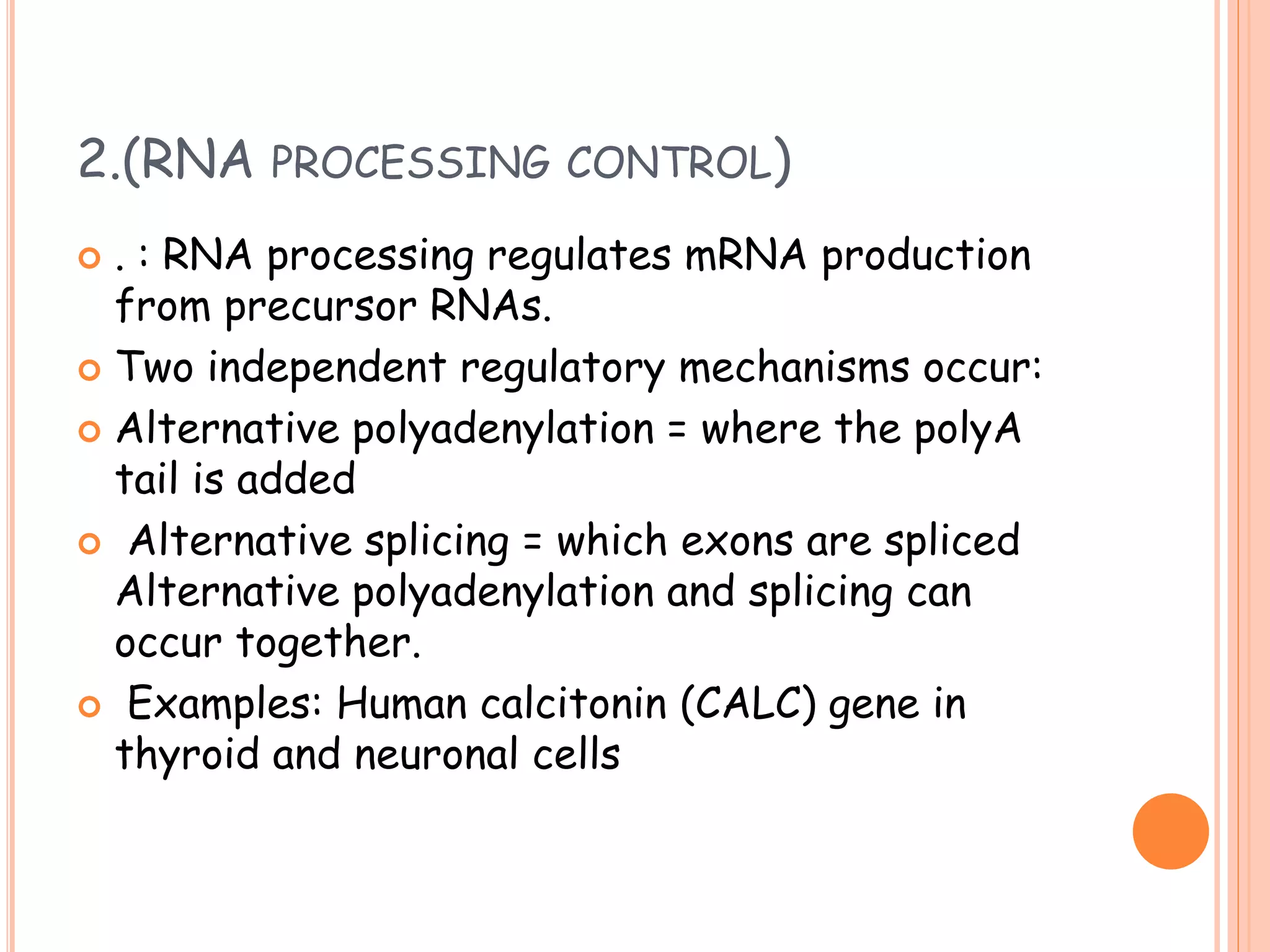 2.(RNA PROCESSING CONTROL)

. : RNA processing regulates mRNA production from precursor RNAs.

Two independent regulatory mechanisms occur:

Alternative polyadenylation = where the polyA tail is added

Alternative splicing = which exons are spliced Alternative polyadenylation and splicing can occur together.

Examples: Human calcitonin (CALC) gene in thyroid and neuronal cells